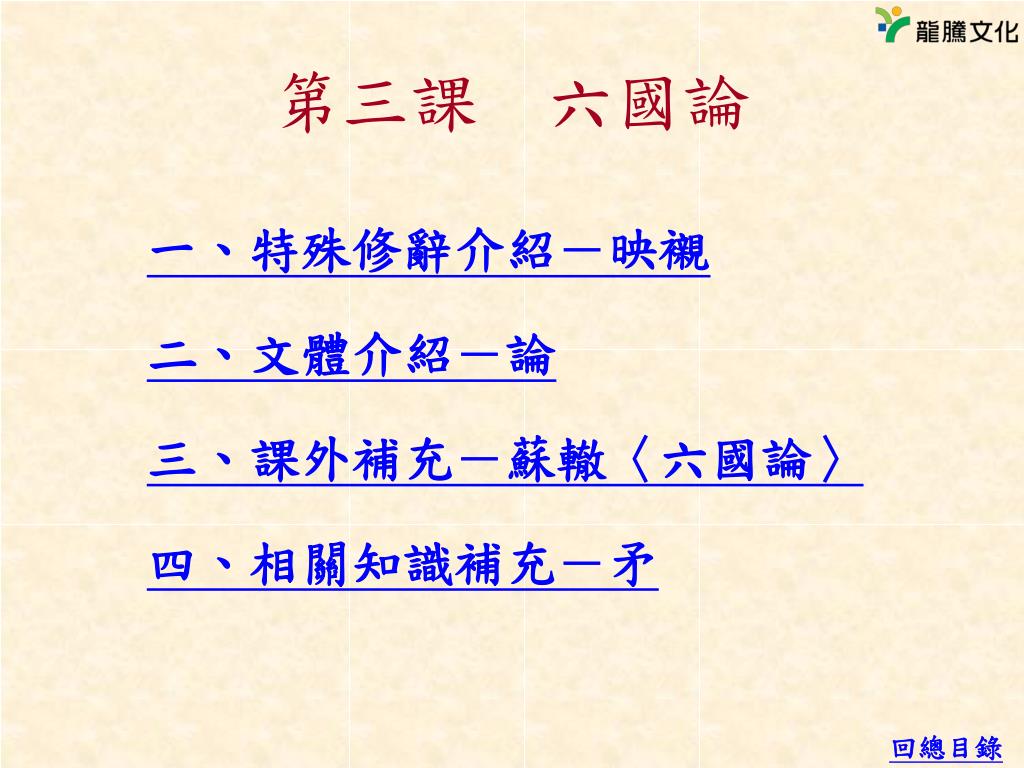 龍騰文化

第三課　六國論

一、特殊修辭介紹－映襯

二、文體介紹－論

三、課外補充－蘇轍〈六國論〉

四、相關知識補充－矛

回總目錄